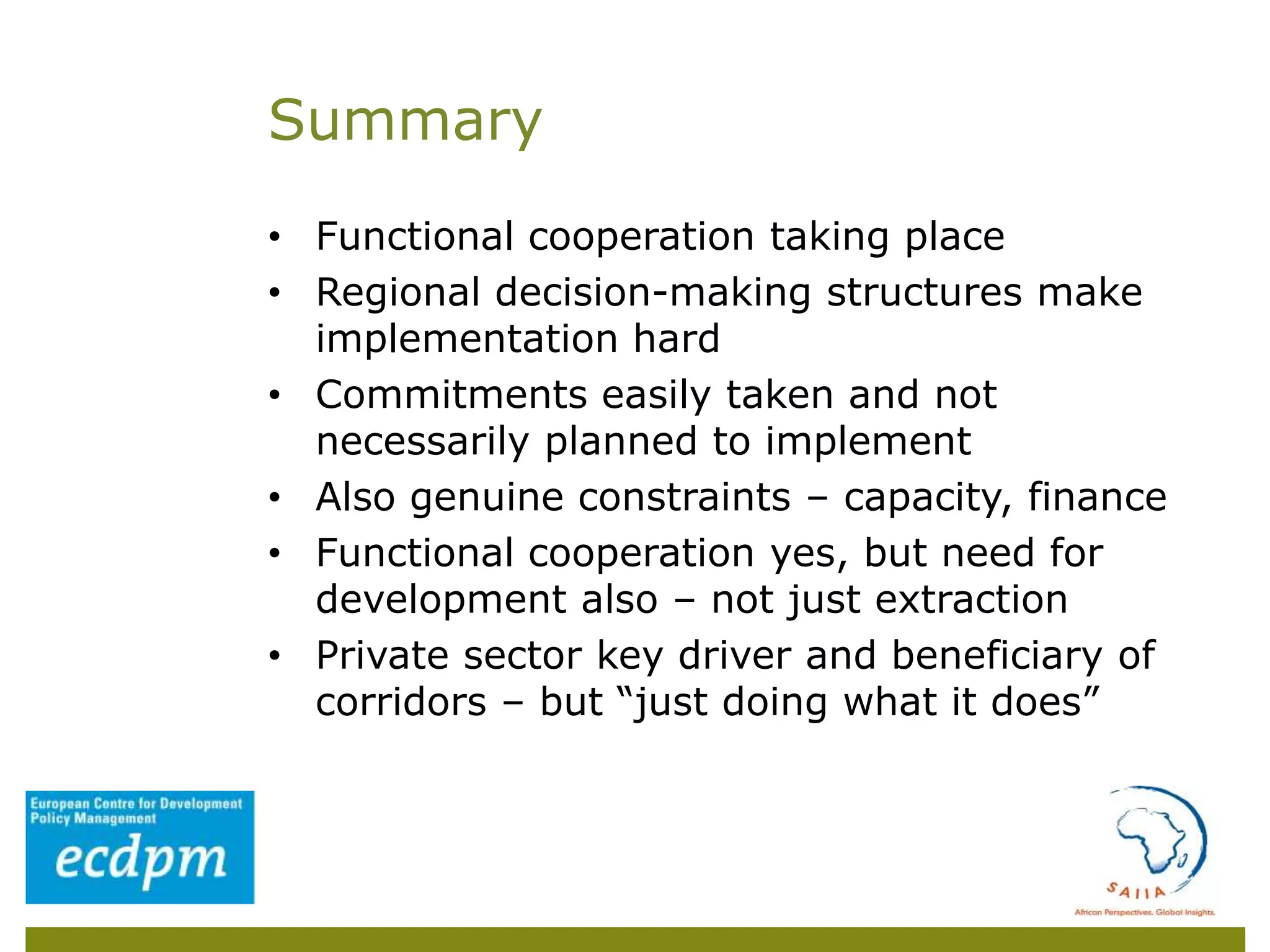 Summary

• Functional cooperation taking place
• Regional decision-making structures make implementation hard
• Commitments easily taken and not necessarily planned to implement
• Also genuine constraints – capacity, finance
• Functional cooperation yes, but need for development also – not just extraction
• Private sector key driver and beneficiary of corridors – but “just doing what it does”

European Centre for Development Policy Management
ecdpm

SAIIA
African Perspectives. Global Insights.